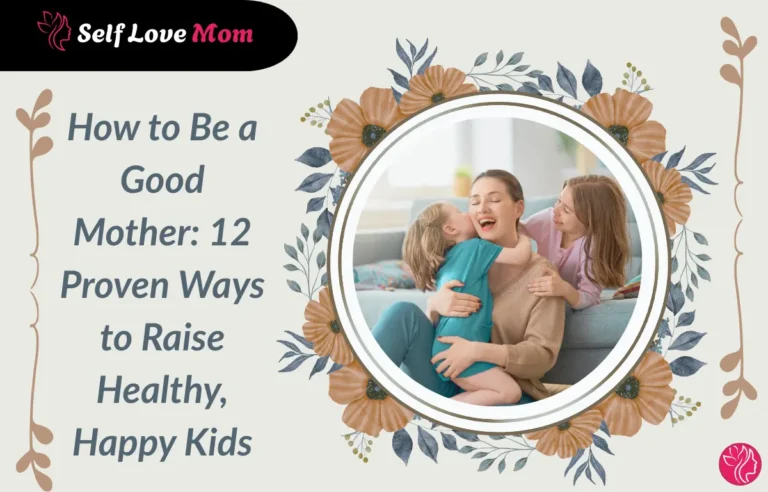 Self Love Mom

How to Be a Good Mother: 12 Proven Ways to Raise Healthy, Happy Kids